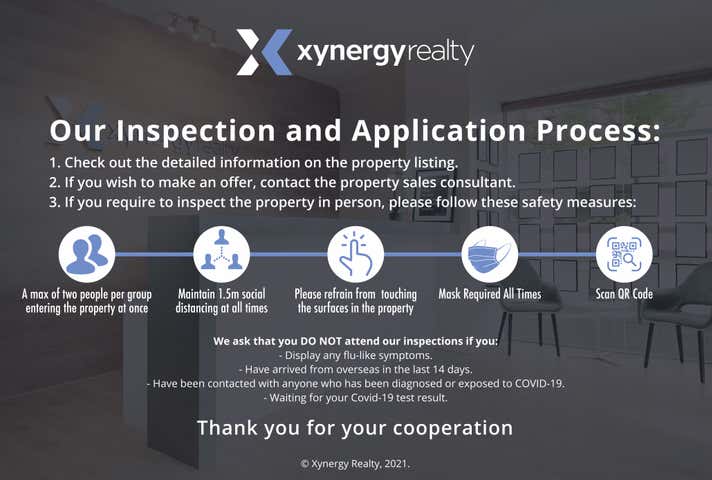 xynergyrealty

Our Inspection and Application Process:

1. Check out the detailed information on the property listing.
2. If you wish to make an offer, contact the property sales consultant.
3. If you require to inspect the property in person, please follow these safety measures:

A max of two people per group entering the property at once

Maintain 1.5m social distancing at all times

Please refrain from touching the surfaces in the property

Mask Required All Times

Scan QR Code

We ask that you DO NOT attend our inspections if you:
- Display any flu-like symptoms.
- Have arrived from overseas in the last 14 days.
- Have been contacted with anyone who has been diagnosed or exposed to COVID-19.
- Waiting for your Covid-19 test result.

Thank you for your cooperation

© Xynergy Realty, 2021.